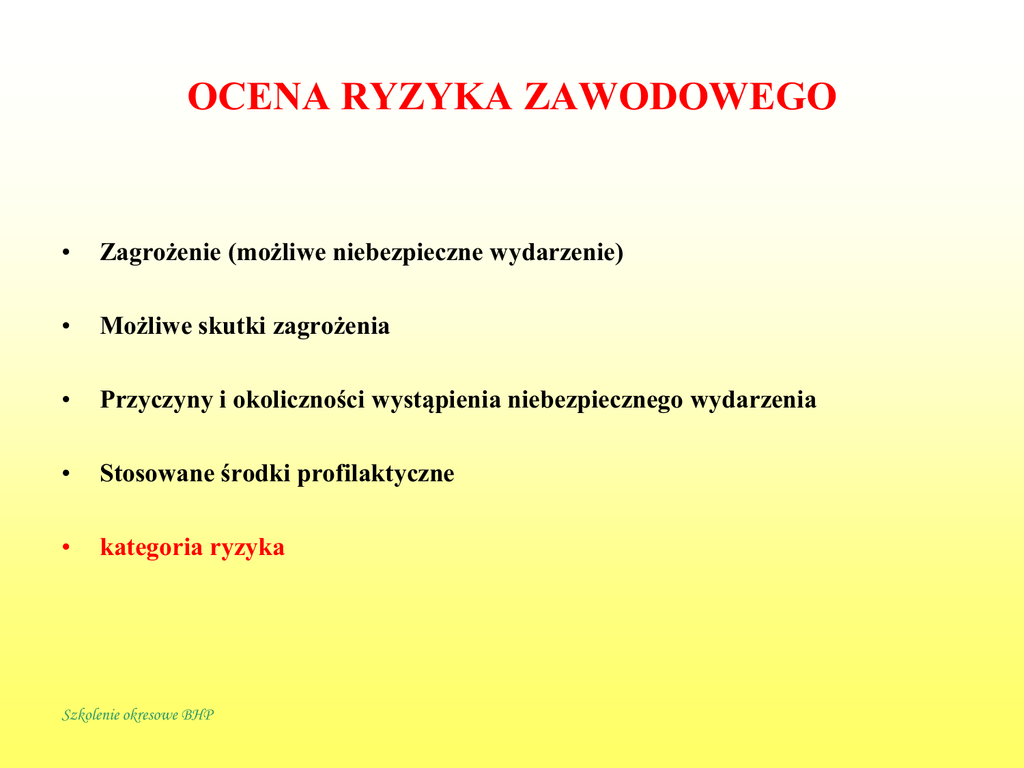 OCENA RYZYKA ZAWODOWEGO

• Zagrożenie (możliwe niebezpieczne wydarzenie)

• Możliwe skutki zagrożenia

• Przyczyny i okoliczności wystąpienia niebezpiecznego wydarzenia

• Stosowane środki profilaktyczne

• kategoria ryzyka

Szkolenie okresowe BHP